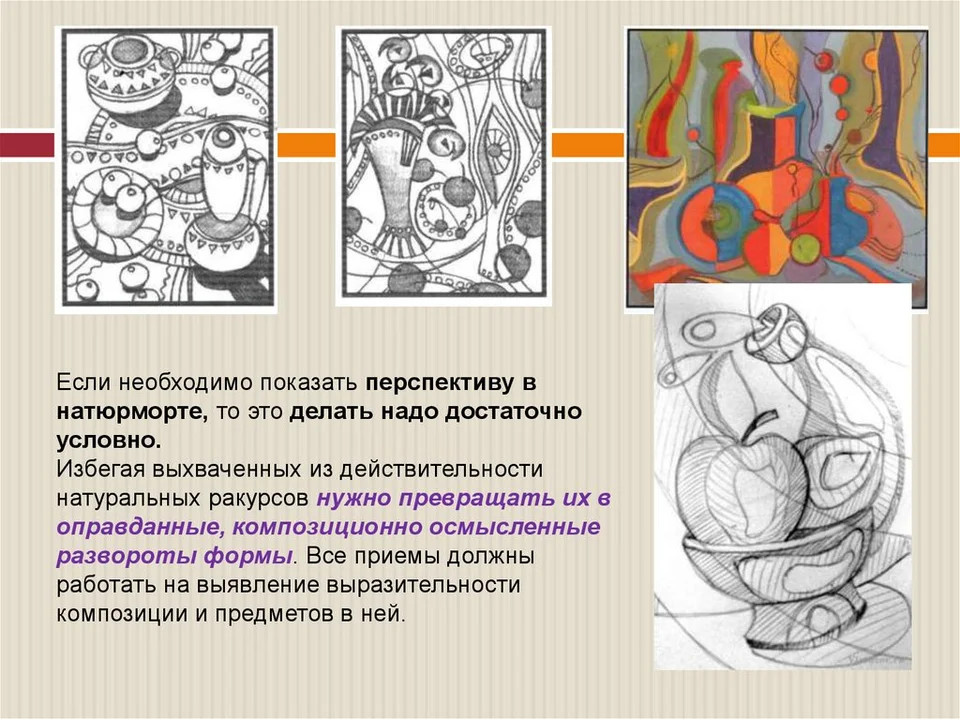 Если необходимо показать перспективу в натюрморте, то это делать надо достаточно условно.
Избегая выхваченных из действительности натуральных ракурсов нужно превращать их в оправданные, композиционно осмысленные развороты формы. Все приемы должны работать на выявление выразительности композиции и предметов в ней.